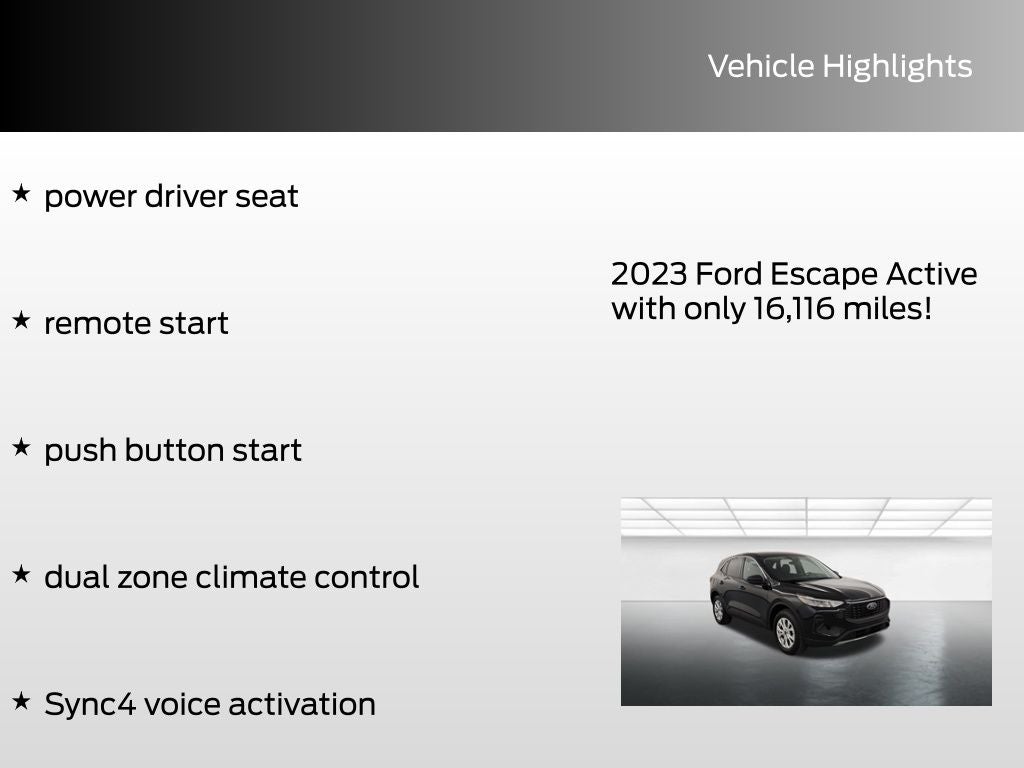 Vehicle Highlights

★ power driver seat

★ remote start

★ push button start

★ dual zone climate control

★ Sync4 voice activation

2023 Ford Escape Active with only 16,116 miles!